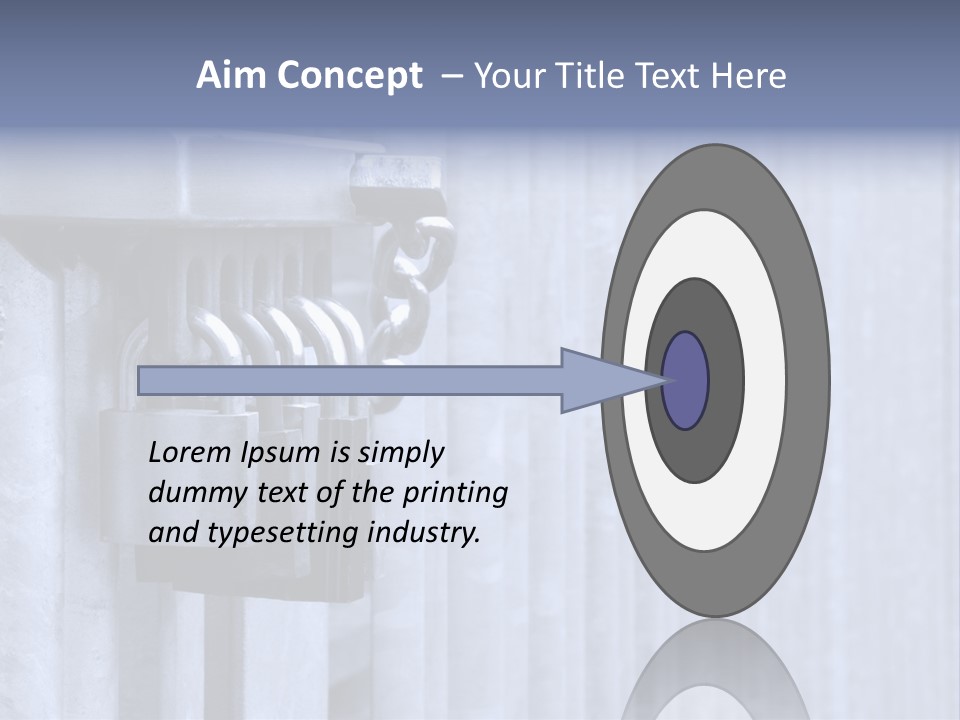 Aim Concept – Your Title Text Here

Lorem Ipsum is simply dummy text of the printing and typesetting industry.